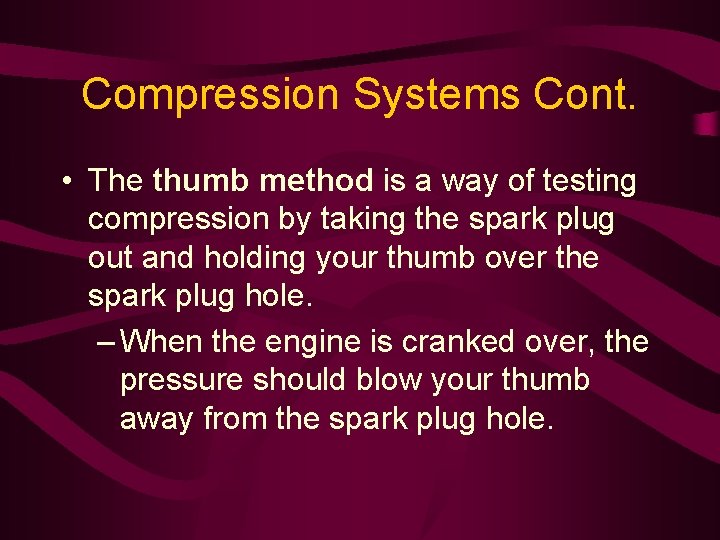 Compression Systems Cont.

• The thumb method is a way of testing compression by taking the spark plug out and holding your thumb over the spark plug hole.

– When the engine is cranked over, the pressure should blow your thumb away from the spark plug hole.